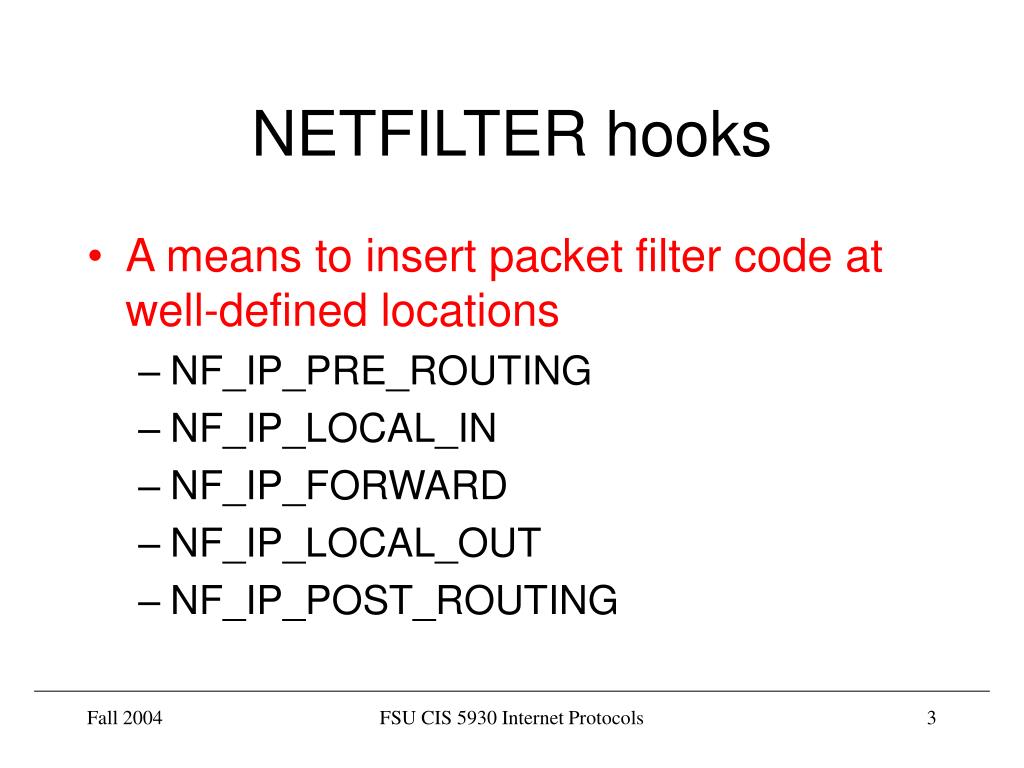 NETFILTER hooks

• A means to insert packet filter code at well-defined locations
– NF_IP_PRE_ROUTING
– NF_IP_LOCAL_IN
– NF_IP_FORWARD
– NF_IP_LOCAL_OUT
– NF_IP_POST_ROUTING

Fall 2004
FSU CIS 5930 Internet Protocols
3